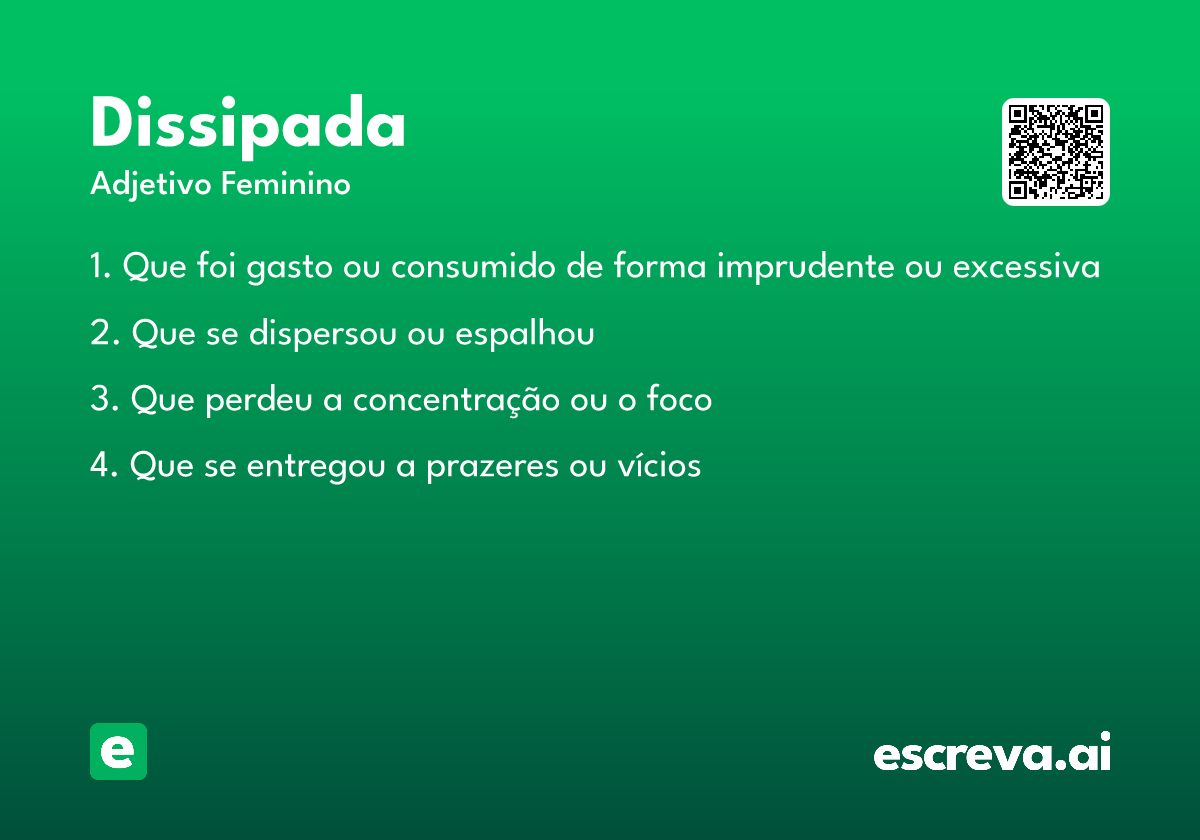 Dissipada
Adjetivo Feminino

1. Que foi gasto ou consumido de forma imprudente ou excessiva

2. Que se dispersou ou espalhou

3. Que perdeu a concentração ou o foco

4. Que se entregou a prazeres ou vícios

e

escreva.ai